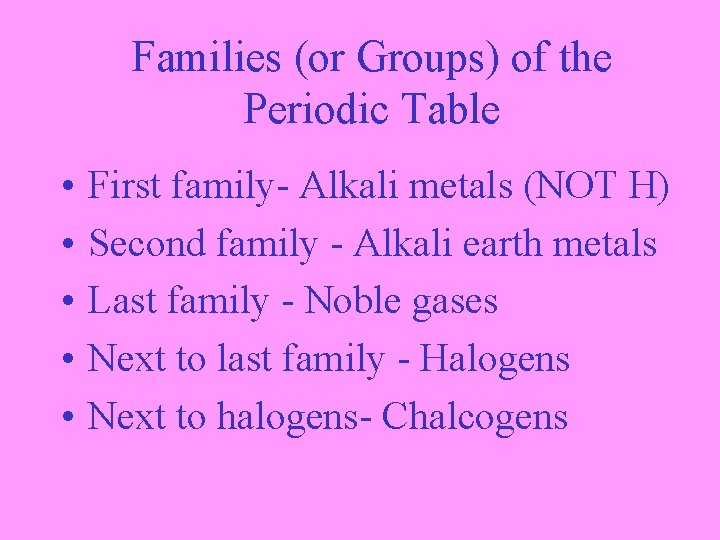 Families (or Groups) of the Periodic Table

• First family- Alkali metals (NOT H)
• Second family - Alkali earth metals
• Last family - Noble gases
• Next to last family - Halogens
• Next to halogens- Chalcogens